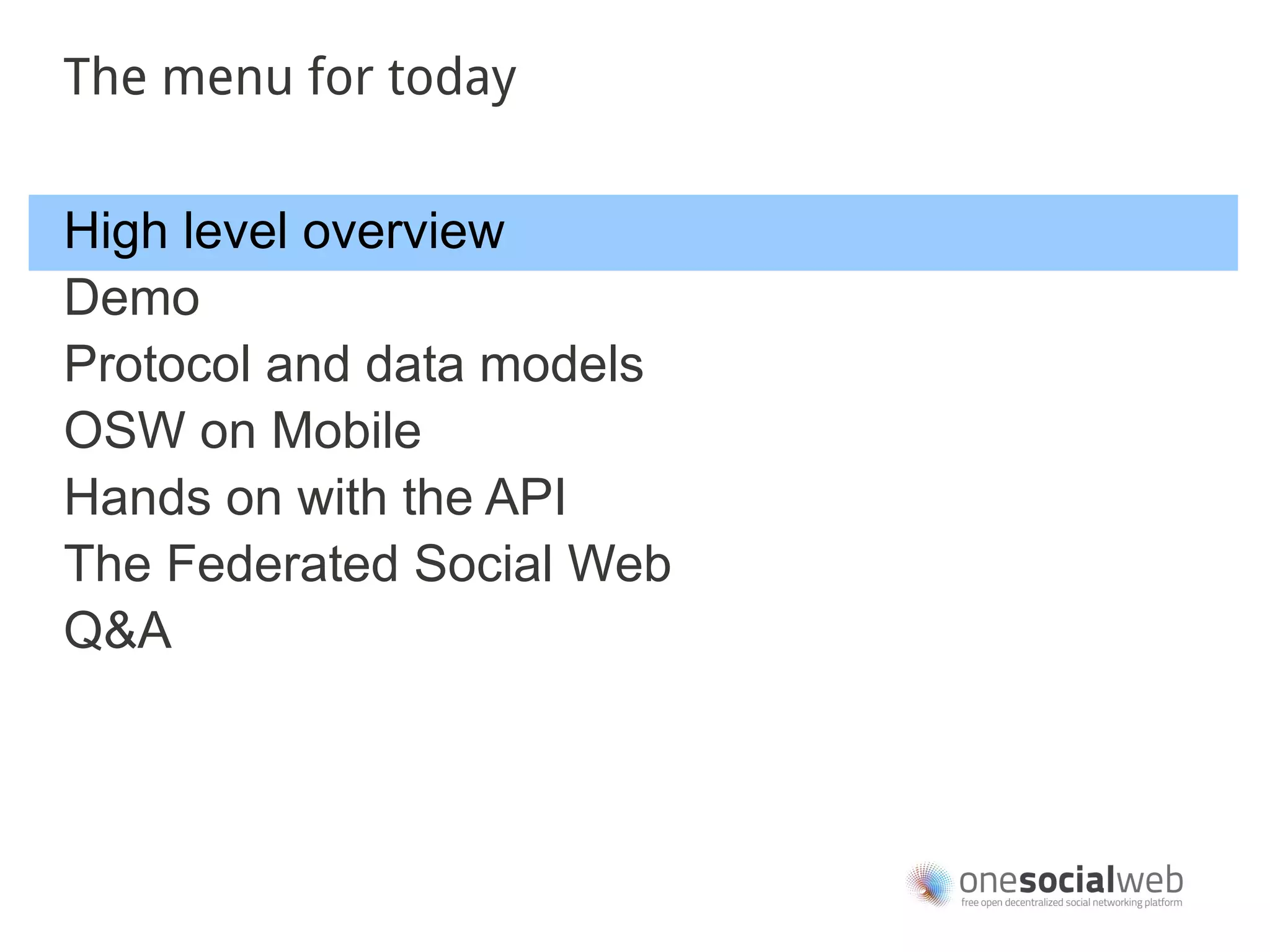 The menu for today

High level overview
Demo
Protocol and data models
OSW on Mobile
Hands on with the API
The Federated Social Web
Q&A

onesocialweb
free open decentralized social networking platform